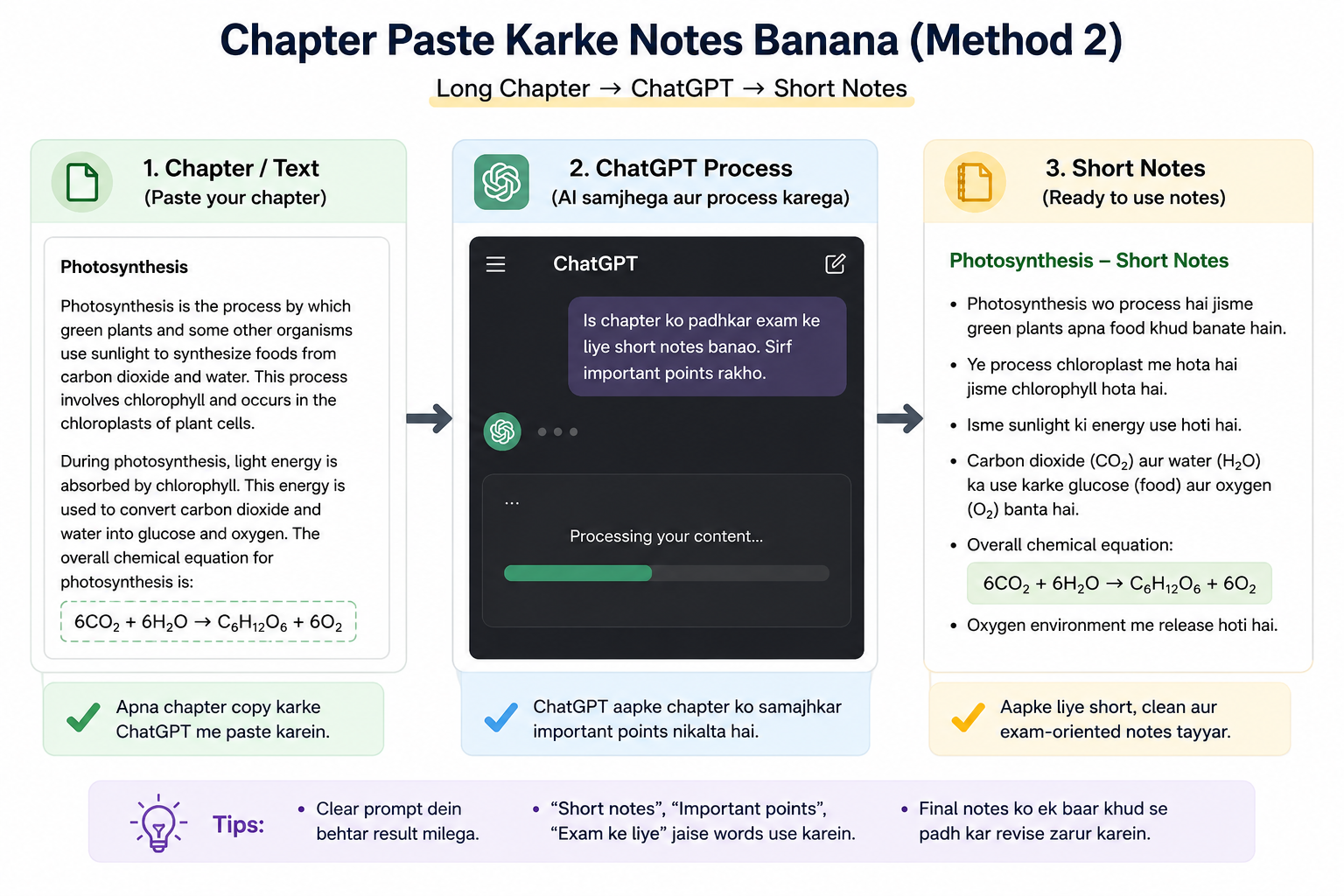 Chapter Paste Karke Notes Banana (Method 2)

Long Chapter → ChatGPT → Short Notes

1. Chapter / Text
(Paste your chapter)

Photosynthesis

Photosynthesis is the process by which green plants and some other organisms use sunlight to synthesize foods from carbon dioxide and water. This process involves chlorophyll and occurs in the chloroplasts of plant cells.

During photosynthesis, light energy is absorbed by chlorophyll. This energy is used to convert carbon dioxide and water into glucose and oxygen. The overall chemical equation for photosynthesis is:

$6CO_2 + 6H_2O \rightarrow C_6H_{12}O_6 + 6O_2$

Apna chapter copy karke ChatGPT me paste karein.

2. ChatGPT Process
(AI samjhega aur process karega)

ChatGPT

Is chapter ko padhkar exam ke liye short notes banao. Sirf important points rakho.

...

Processing your content...

ChatGPT aapke chapter ko samajhkar important points nikalta hai.

3. Short Notes
(Ready to use notes)

Photosynthesis – Short Notes

• Photosynthesis wo process hai jisme green plants apna food khud banate hain.
• Ye process chloroplast me hota hai jisme chlorophyll hota hai.
• Isme sunlight ki energy use hoti hai.
• Carbon dioxide ($CO_2$) aur water ($H_2O$) ka use karke glucose (food) aur oxygen ($O_2$) banta hai.
• Overall chemical equation:
$6CO_2 + 6H_2O \rightarrow C_6H_{12}O_6 + 6O_2$
• Oxygen environment me release hoti hai.

Aapke liye short, clean aur exam-oriented notes tayyar.

Tips:
• Clear prompt dein behtar result milega.
• “Short notes”, “Important points”, “Exam ke liye” jaise words use karein.
• Final notes ko ek baar khud se padh kar revise zarur karein.